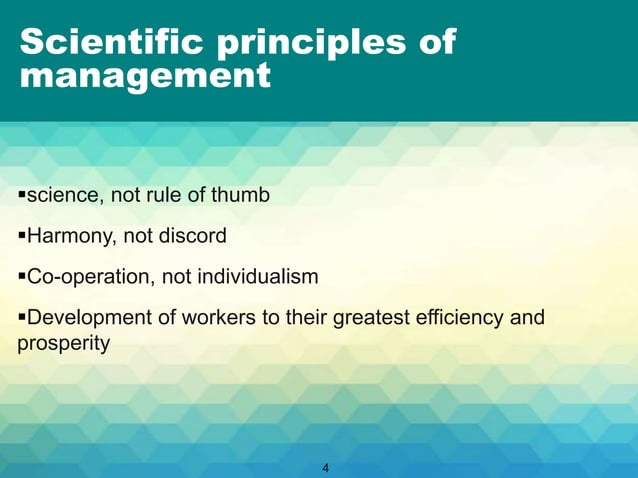 Scientific principles of management

▪science, not rule of thumb

▪Harmony, not discord

▪Co-operation, not individualism

▪Development of workers to their greatest efficiency and prosperity

4